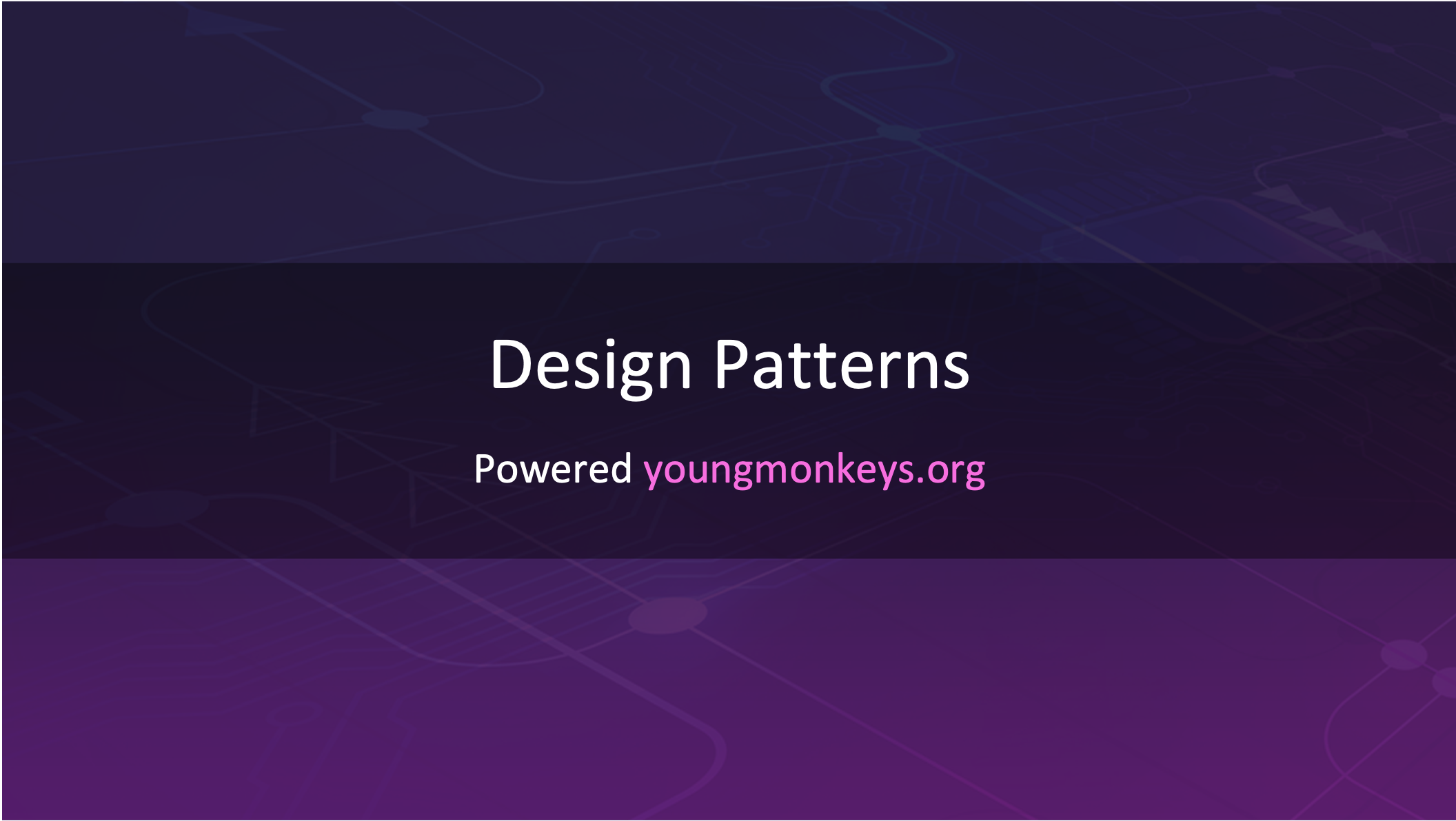 Design Patterns

Powered youngmonkeys.org